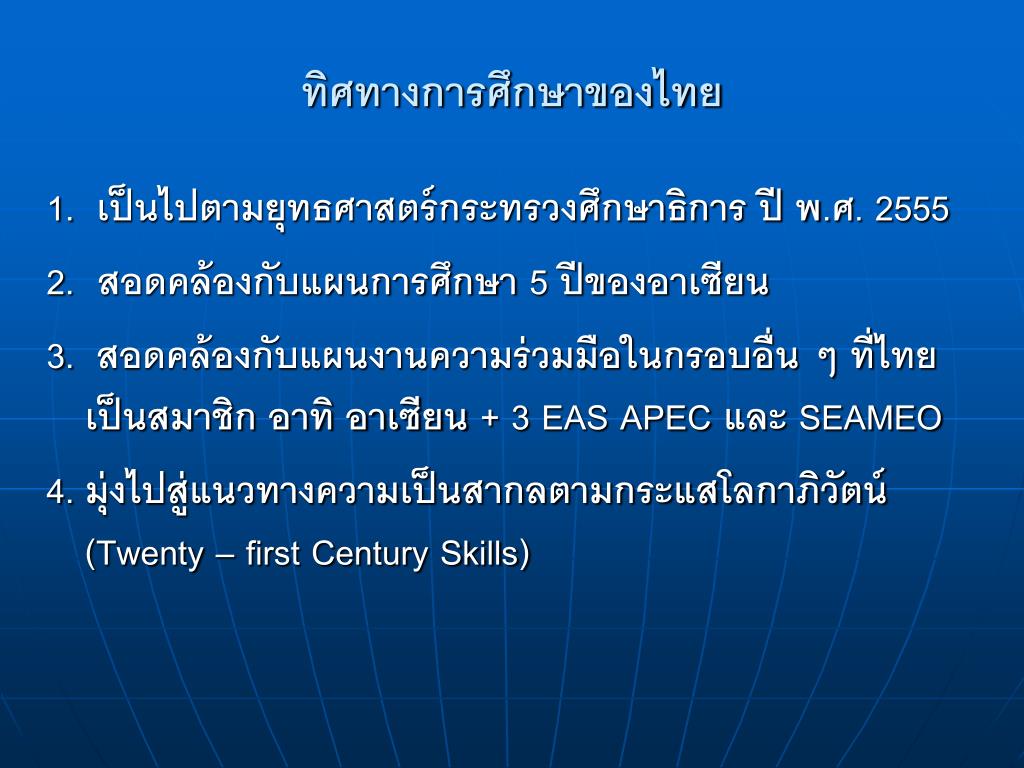 ทิศทางการศึกษาของไทย

1. เป็นไปตามยุทธศาสตร์กระทรวงศึกษาธิการ ปี พ.ศ. 2555

2. สอดคล้องกับแผนการศึกษา 5 ปีของอาเซียน

3. สอดคล้องกับแผนงานความร่วมมือในกรอบอื่น ๆ ที่ไทยเป็นสมาชิก อาทิ อาเซียน + 3 EAS APEC และ SEAMEO

4. มุ่งไปสู่แนวทางความเป็นสากลตามกระแสโลกาภิวัตน์ (Twenty – first Century Skills)